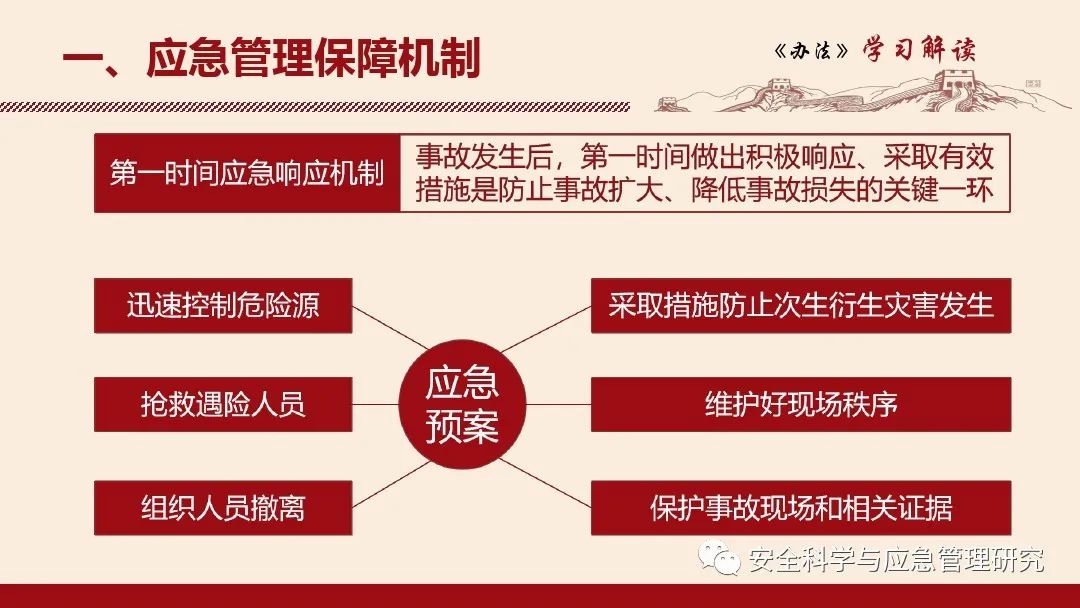 一、应急管理保障机制

《办法》学习解读

第一时间应急响应机制

事故发生后，第一时间做出积极响应、采取有效措施是防止事故扩大、降低事故损失的关键一环

迅速控制危险源

抢救遇险人员

组织人员撤离

应急预案

采取措施防止次生衍生灾害发生

维护好现场秩序

保护事故现场和相关证据

安全科学与应急管理研究